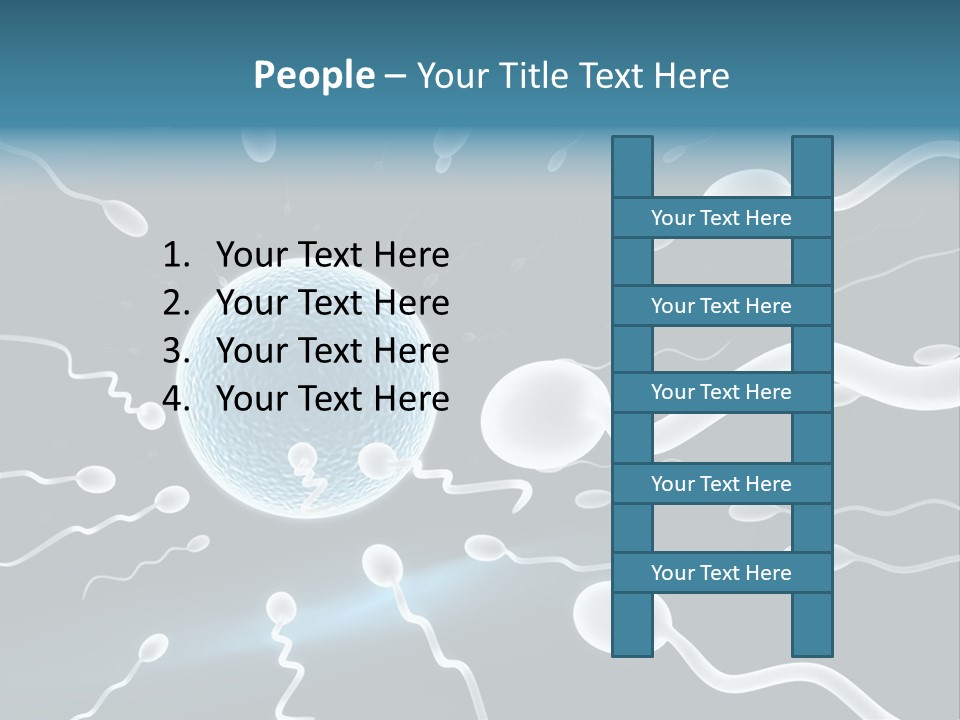 People – Your Title Text Here

1. Your Text Here
2. Your Text Here
3. Your Text Here
4. Your Text Here

Your Text Here

Your Text Here

Your Text Here

Your Text Here

Your Text Here